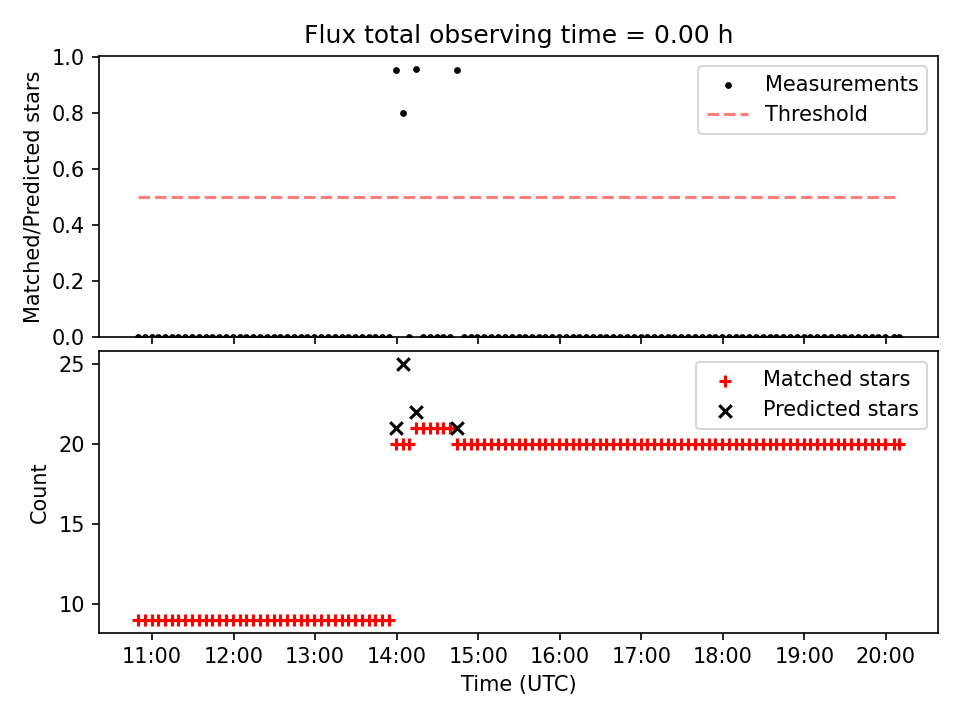 Flux total observing time = 0.00 h

Matched/Predicted stars

1.0
0.8
0.6
0.4
0.2
0.0

Measurements
Threshold

Count

25
20
15
10

Matched stars
Predicted stars

11:00
12:00
13:00
14:00
15:00
16:00
17:00
18:00
19:00
20:00

Time (UTC)